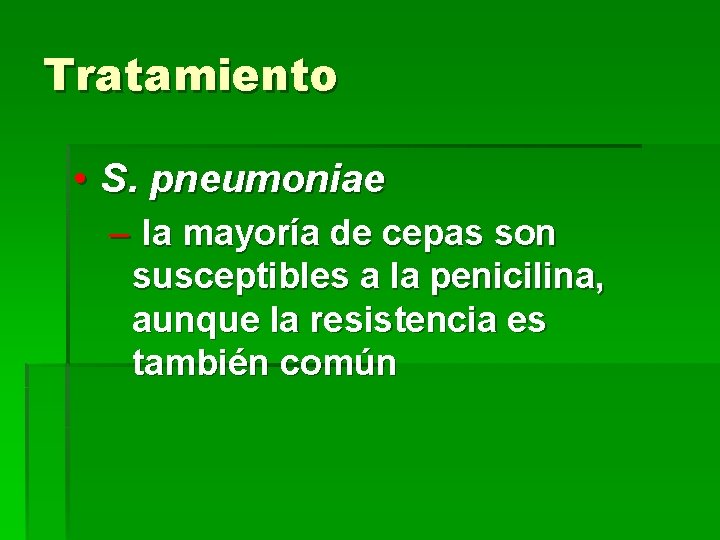 Tratamiento

• S. pneumoniae
– la mayoría de cepas son susceptibles a la penicilina, aunque la resistencia es también común